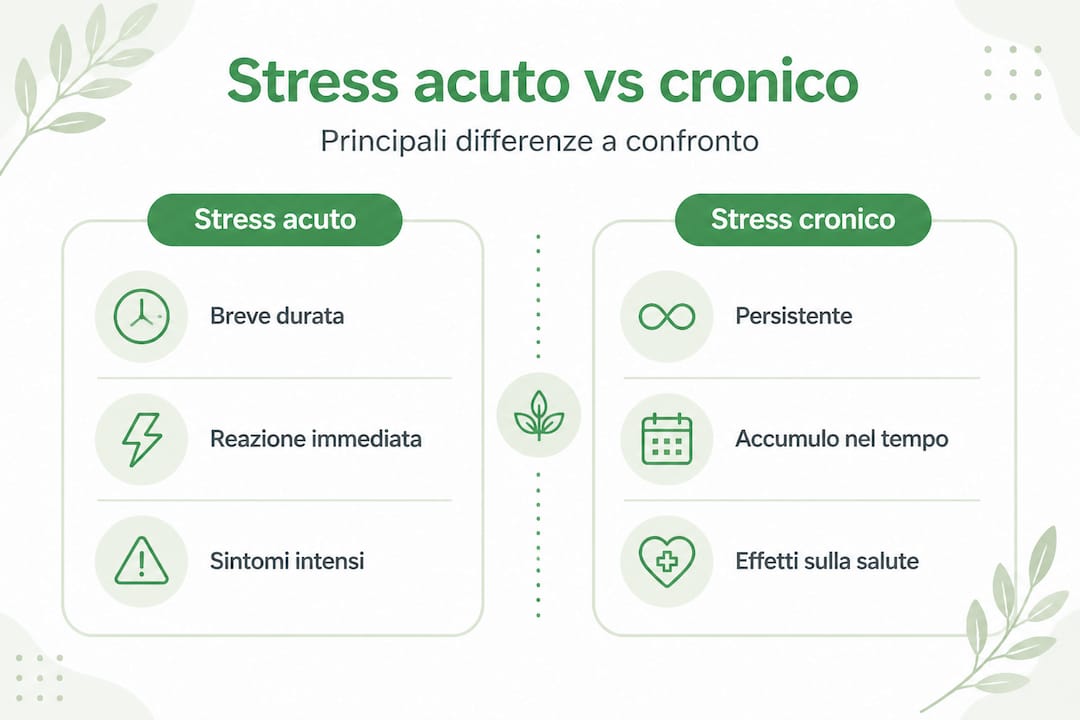 Stress acuto vs cronico

Principali differenze a confronto

Stress acuto

Breve durata

Reazione immediata

Sintomi intensi

Stress cronico

Persistente

Accumulo nel tempo

Effetti sulla salute